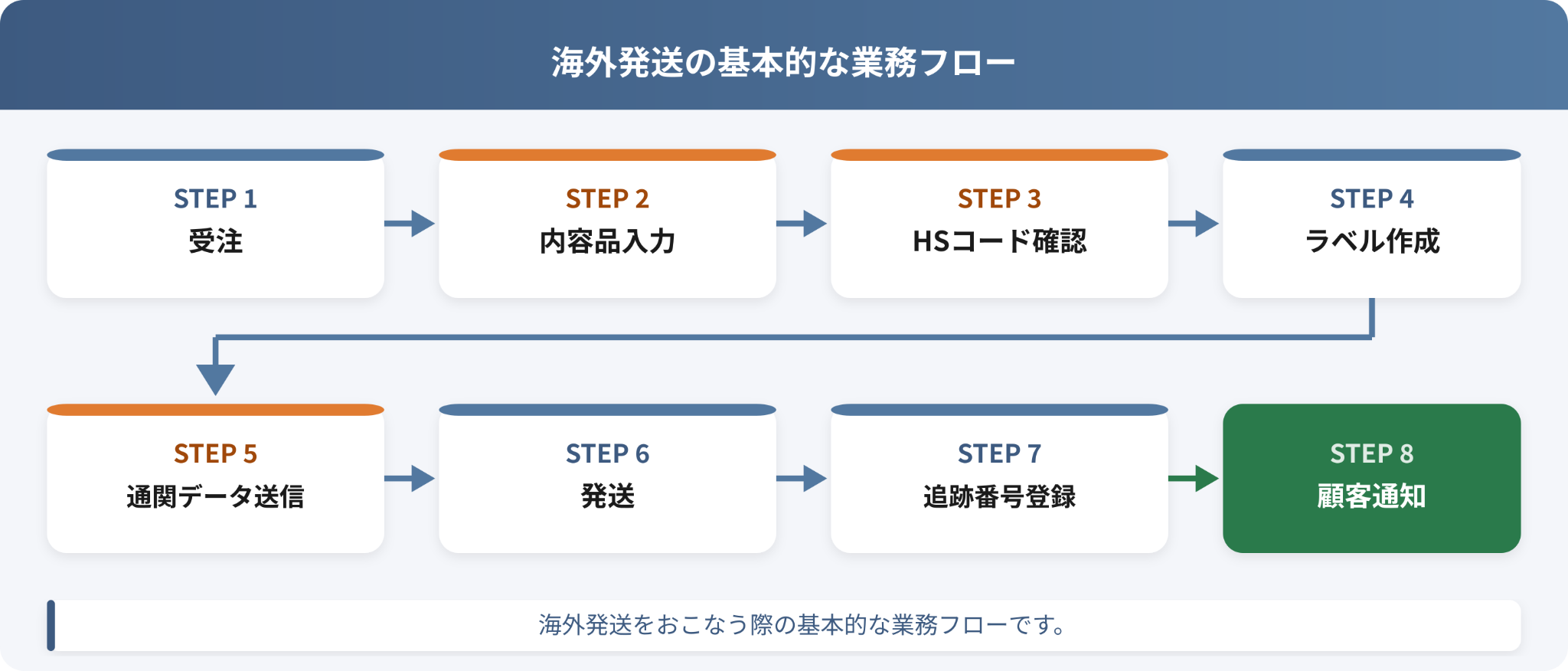 海外発送の基本的な業務フロー

STEP 1
受注

STEP 2
内容品入力

STEP 3
HSコード確認

STEP 4
ラベル作成

STEP 5
通関データ送信

STEP 6
発送

STEP 7
追跡番号登録

STEP 8
顧客通知

海外発送をおこなう際の基本的な業務フローです。